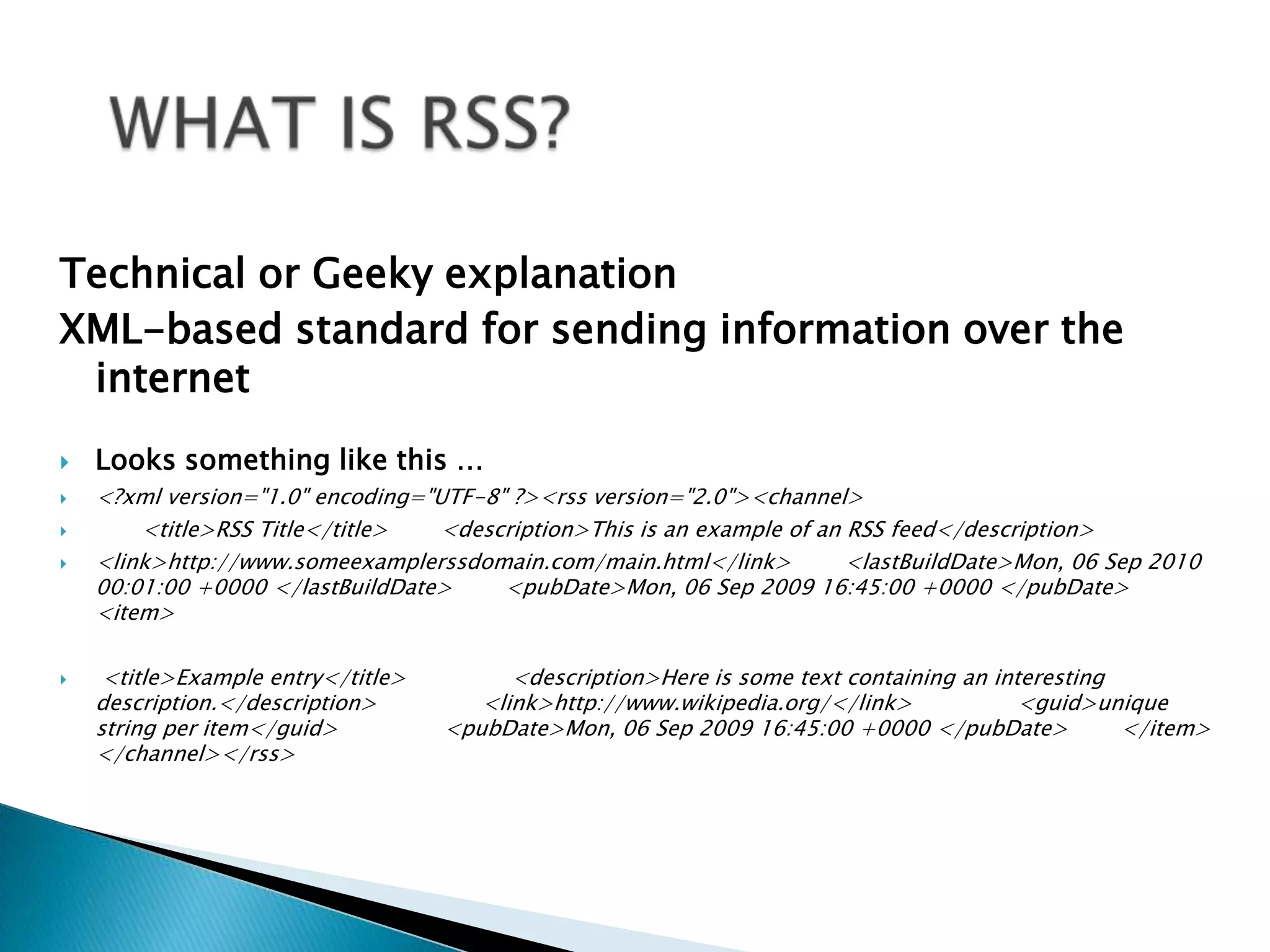 WHAT IS RSS?

Technical or Geeky explanation

XML-based standard for sending information over the internet

Looks something like this …

<?xml version="1.0" encoding="UTF-8" ?><rss version="2.0"><channel>

<title>RSS Title</title> <description>This is an example of an RSS feed</description>

<link>http://www.someexamplerssdomain.com/main.html</link> <lastBuildDate>Mon, 06 Sep 2010 00:01:00 +0000 </lastBuildDate> <pubDate>Mon, 06 Sep 2009 16:45:00 +0000 </pubDate> <item>

<title>Example entry</title> <description>Here is some text containing an interesting description.</description> <link>http://www.wikipedia.org/</link> <guid>unique string per item</guid> <pubDate>Mon, 06 Sep 2009 16:45:00 +0000 </pubDate> </item> </channel></rss>